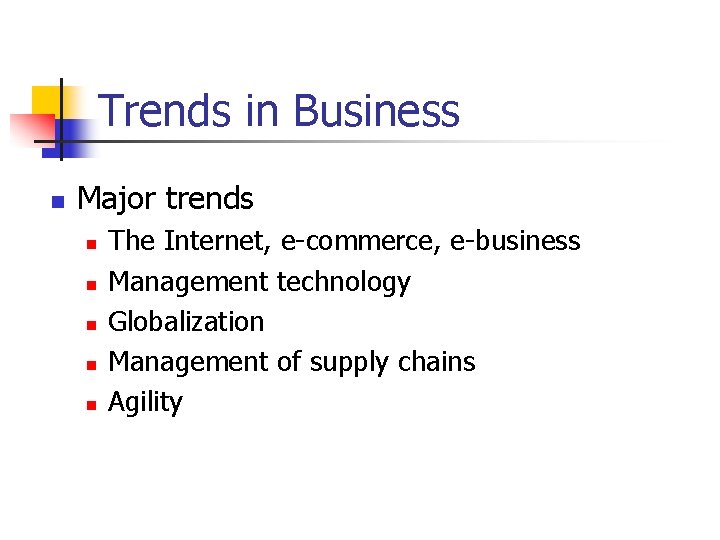 Trends in Business

- Major trends
  - The Internet, e-commerce, e-business
  - Management technology
  - Globalization
  - Management of supply chains
  - Agility